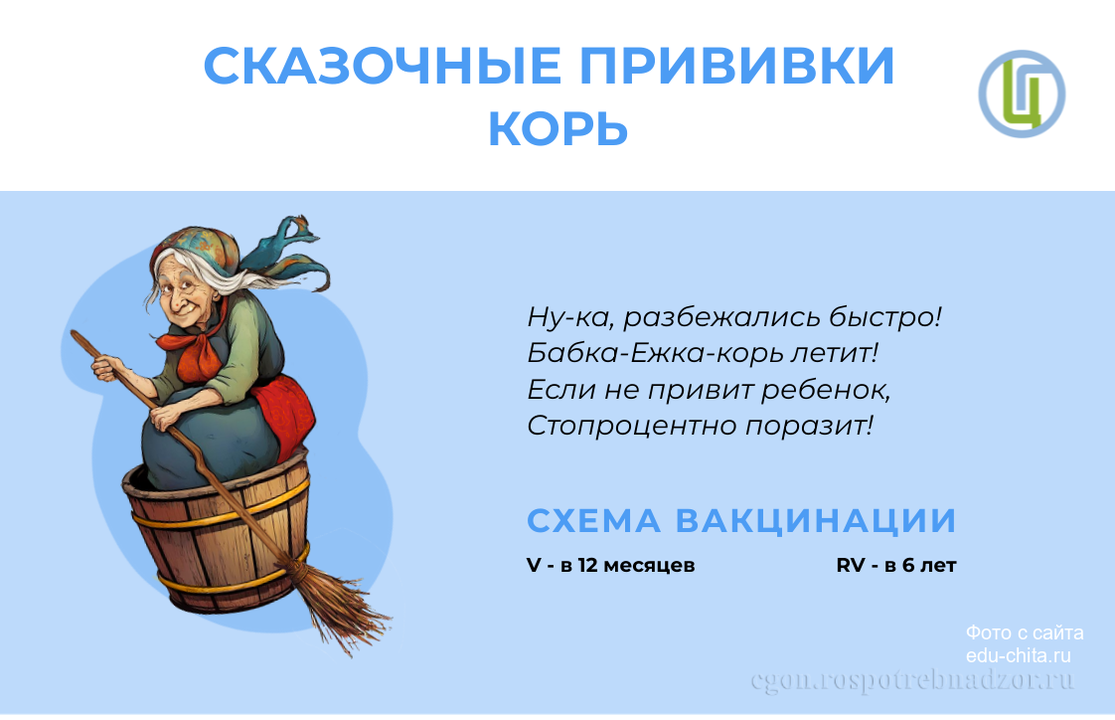 СКАЗОЧНЫЕ ПРИВИВКИ
КОРЬ

Ц

Ну-ка, разбежались быстро!
Бабка-Ежка-корь летит!
Если не привит ребенок,
Стопроцентно поразит!

СХЕМА ВАКЦИНАЦИИ

V - в 12 месяцев

RV - в 6 лет

Фото с сайта
edu-chita.ru

cgon.rospotrebnadzor.ru